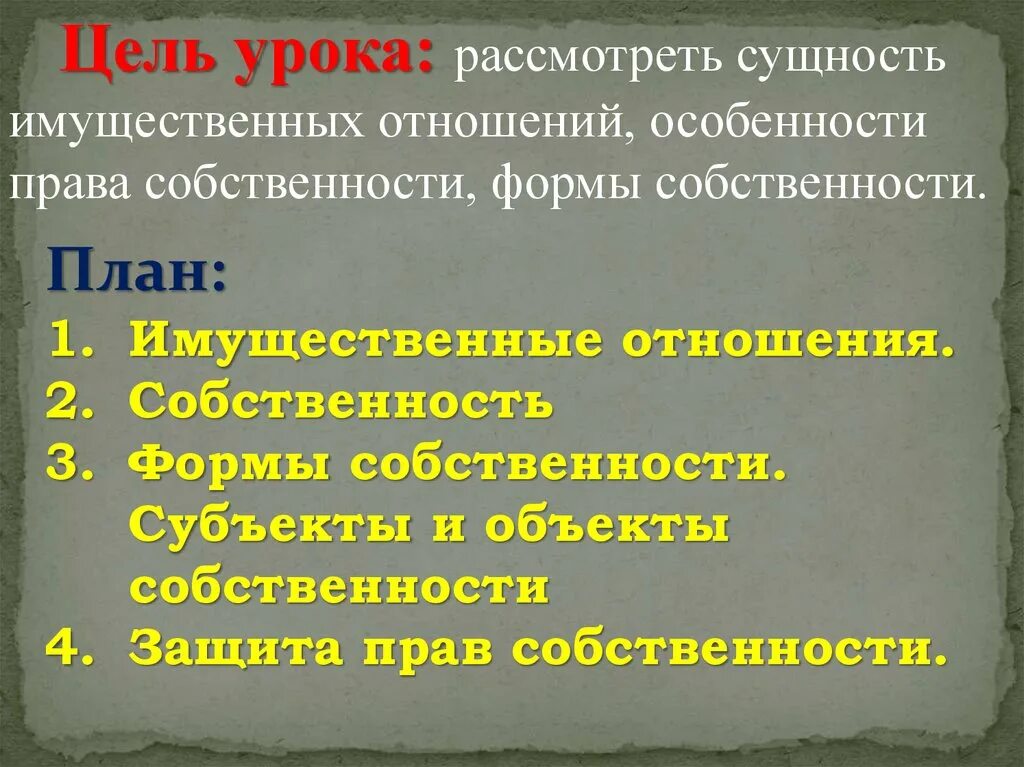 Цель урока: рассмотреть сущность имущественных отношений, особенности права собственности, формы собственности.

План:
1. Имущественные отношения.
2. Собственность
3. Формы собственности. Субъекты и объекты собственности
4. Защита прав собственности.